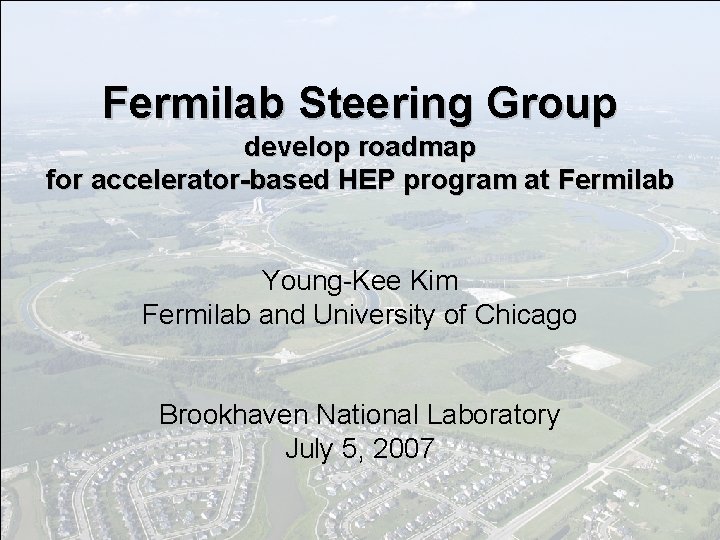 Fermilab Steering Group
develop roadmap
for accelerator-based HEP program at Fermilab

Young-Kee Kim
Fermilab and University of Chicago

Brookhaven National Laboratory
July 5, 2007